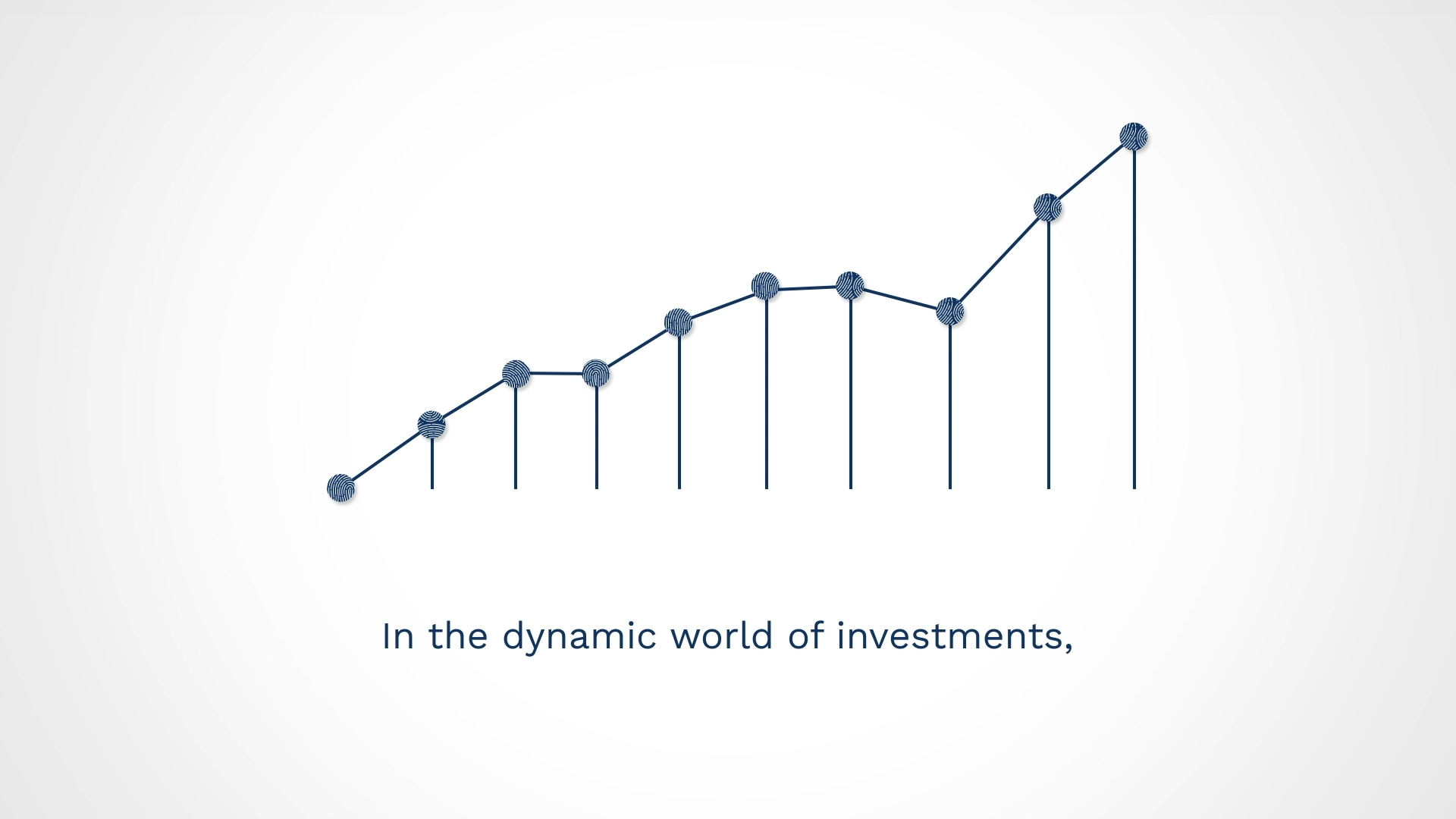 In the dynamic world of investments,